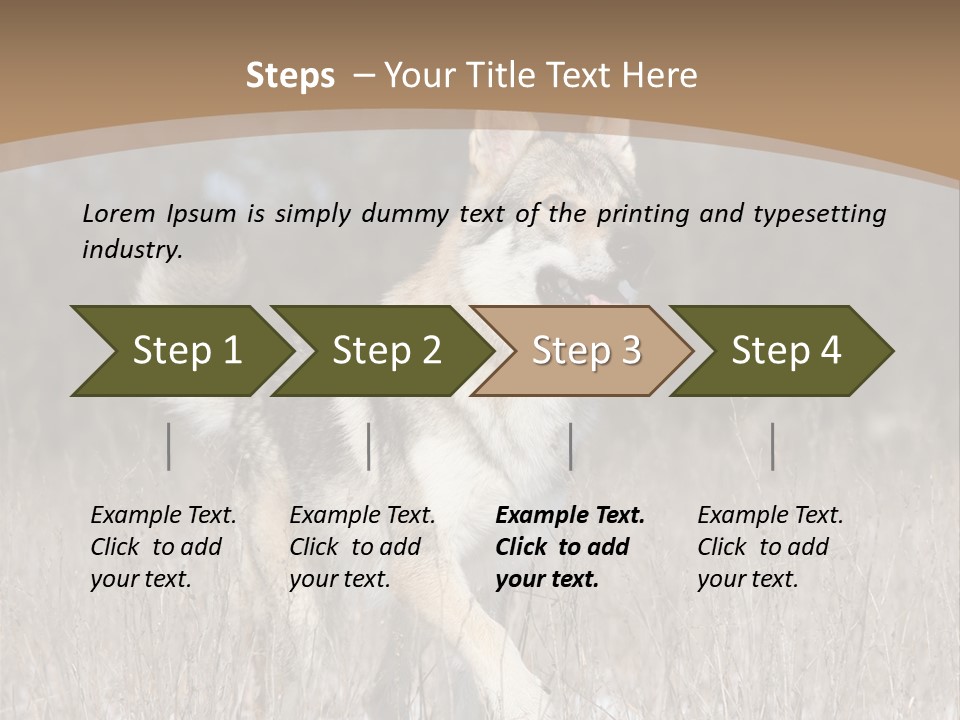 Steps – Your Title Text Here

Lorem Ipsum is simply dummy text of the printing and typesetting industry.

Step 1

Step 2

Step 3

Step 4

Example Text. Click to add your text.

Example Text. Click to add your text.

Example Text. Click to add your text.

Example Text. Click to add your text.